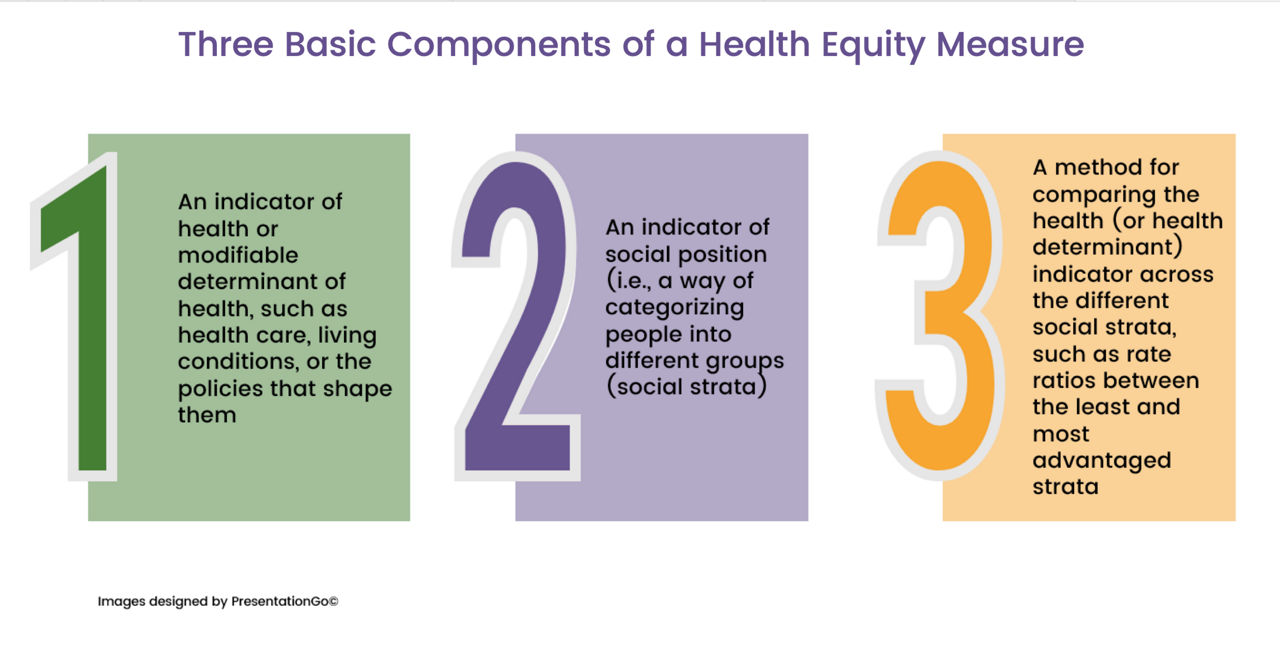 Three Basic Components of a Health Equity Measure

1

An indicator of health or modifiable determinant of health, such as health care, living conditions, or the policies that shape them

2

An indicator of social position (i.e., a way of categorizing people into different groups (social strata)

3

A method for comparing the health (or health determinant) indicator across the different social strata, such as rate ratios between the least and most advantaged strata

Images designed by PresentationGo©